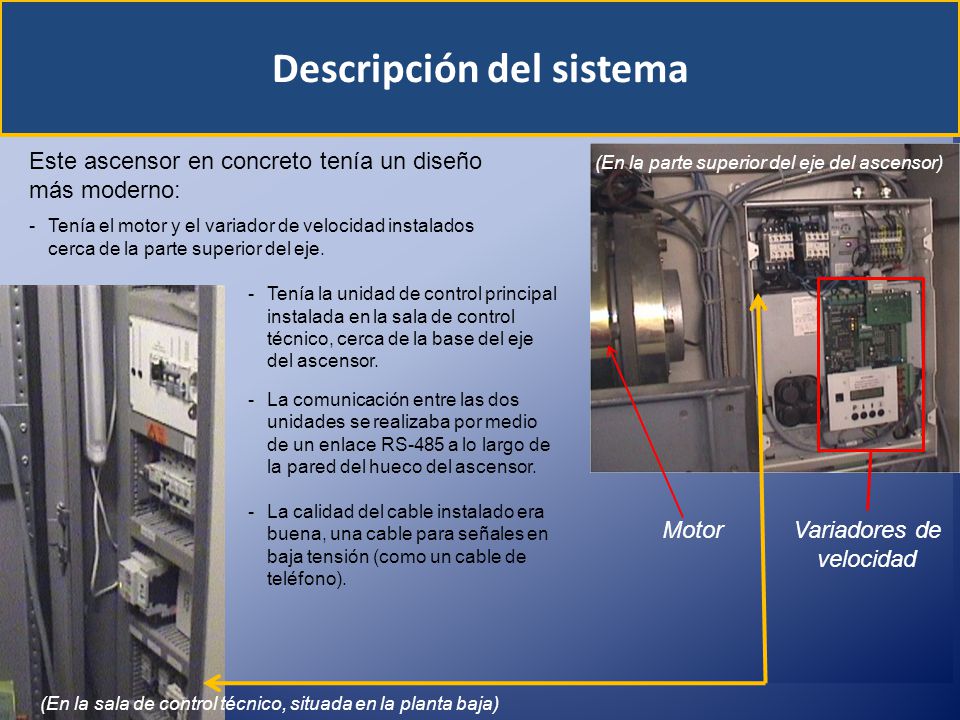 Descripción del sistema

Este ascensor en concreto tenía un diseño más moderno:

- Tenía el motor y el variador de velocidad instalados cerca de la parte superior del eje.

- Tenía la unidad de control principal instalada en la sala de control técnico, cerca de la base del eje del ascensor.

- La comunicación entre las dos unidades se realizaba por medio de un enlace RS-485 a lo largo de la pared del hueco del ascensor.

- La calidad del cable instalado era buena, una cable para señales en baja tensión (como un cable de teléfono).

(En la parte superior del eje del ascensor)

Motor

Variadores de velocidad

(En la sala de control técnico, situada en la planta baja)